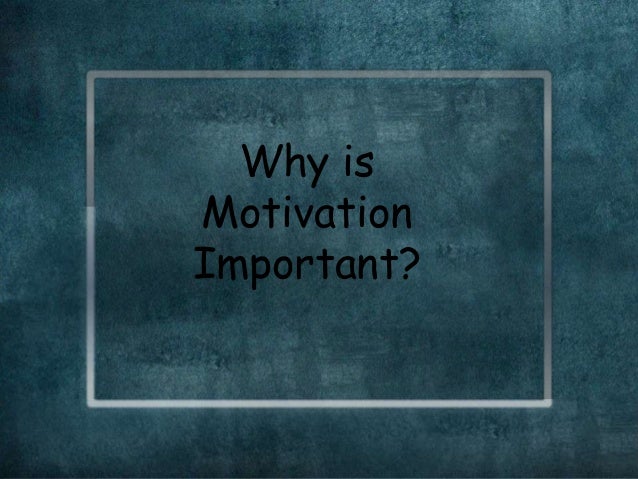 Why is Motivation Important?